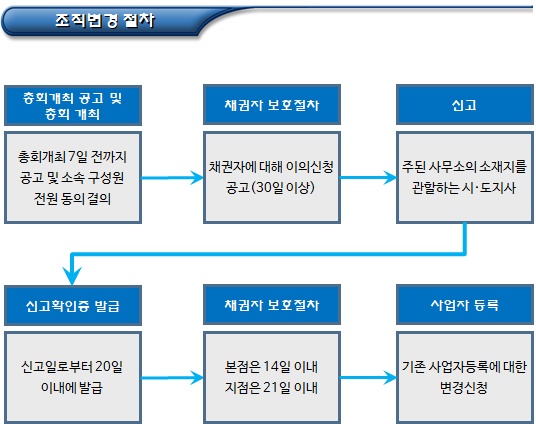 조직변경 절차

총회개최 공고 및 총회 개최

총회개최 7일 전까지 공고 및 소속 구성원 전원 동의 결의

채권자 보호절차

채권자에 대해 이의신청 공고(30일 이상)

신고

주된 사무소의 소재지를 관할하는 시·도지사

신고확인증 발급

신고일로부터 20일 이내에 발급

채권자 보호절차

본점은 14일 이내 지점은 21일 이내

사업자 등록

기존 사업자등록에 대한 변경신청